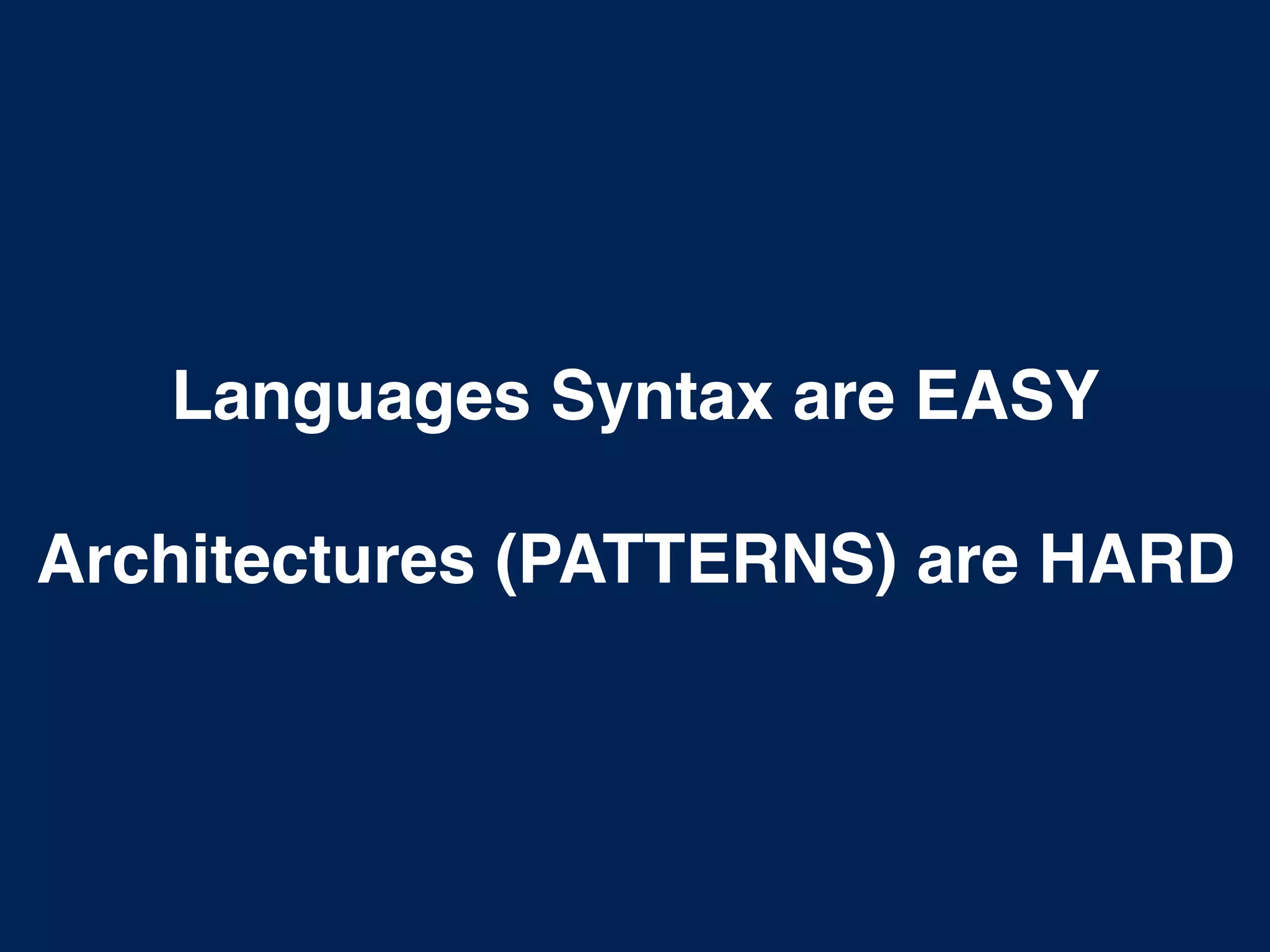 Languages Syntax are EASY

Architectures (PATTERNS) are HARD